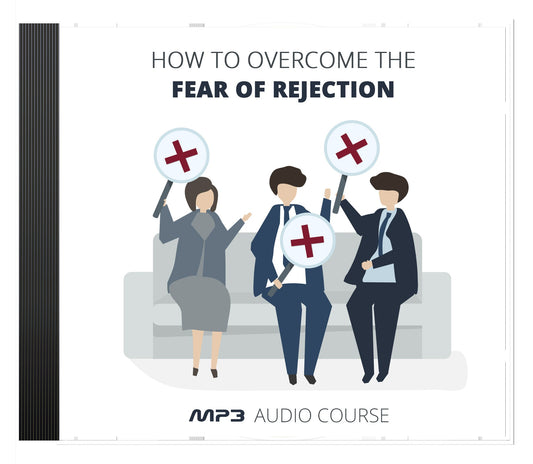 HOW TO OVERCOME THE
FEAR OF REJECTION

MP3 AUDIO COURSE